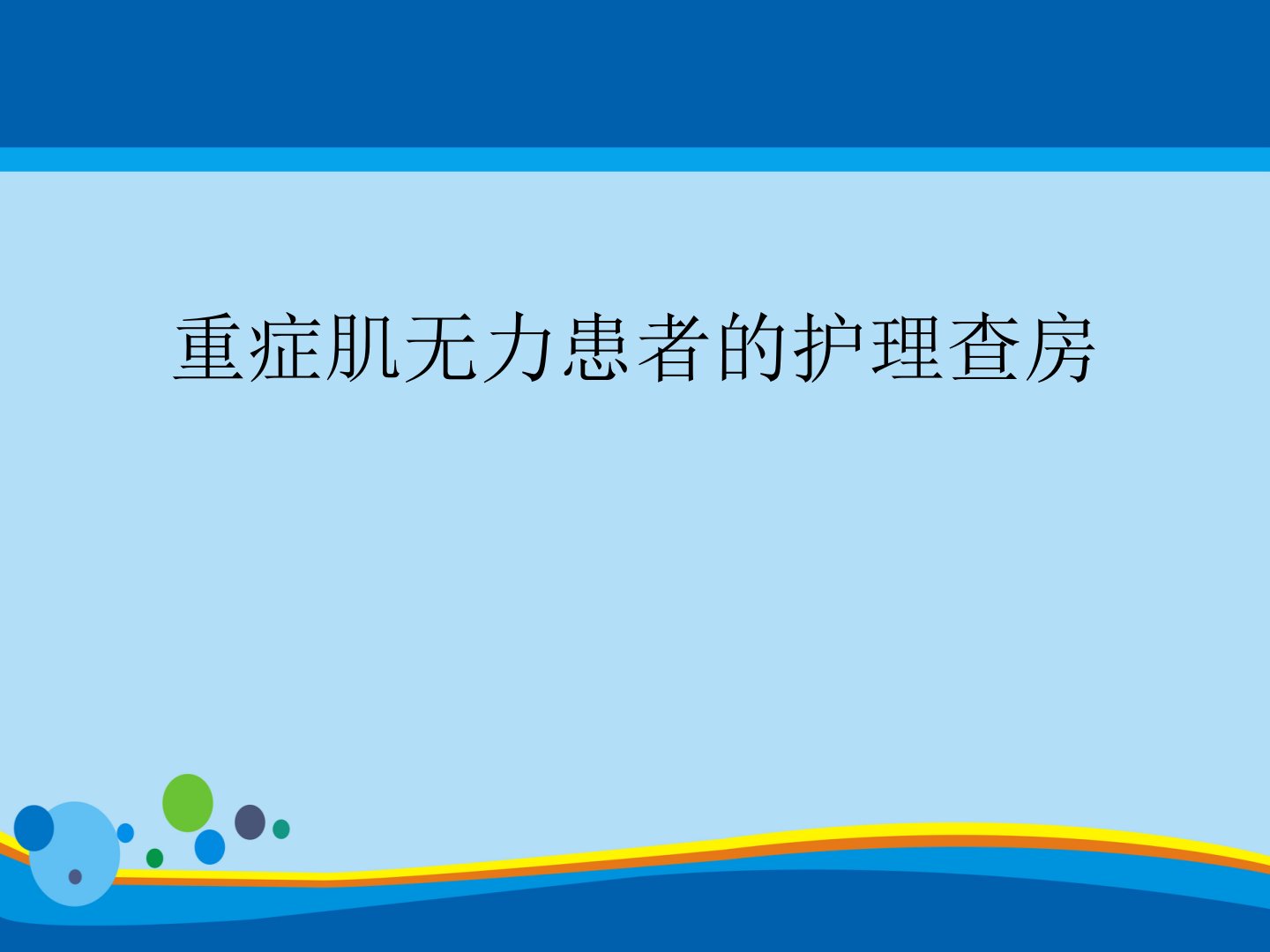 重症肌无力患者的护理查房